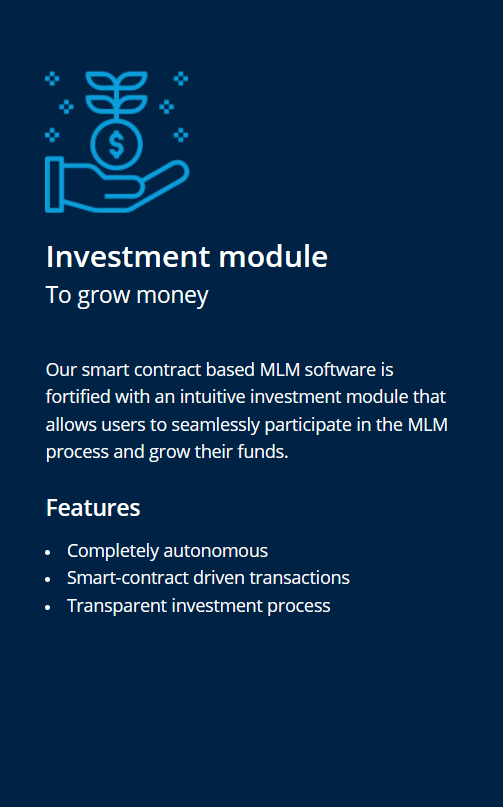 $

Investment module
To grow money

Our smart contract based MLM software is fortified with an intuitive investment module that allows users to seamlessly participate in the MLM process and grow their funds.

Features

- Completely autonomous
- Smart-contract driven transactions
- Transparent investment process